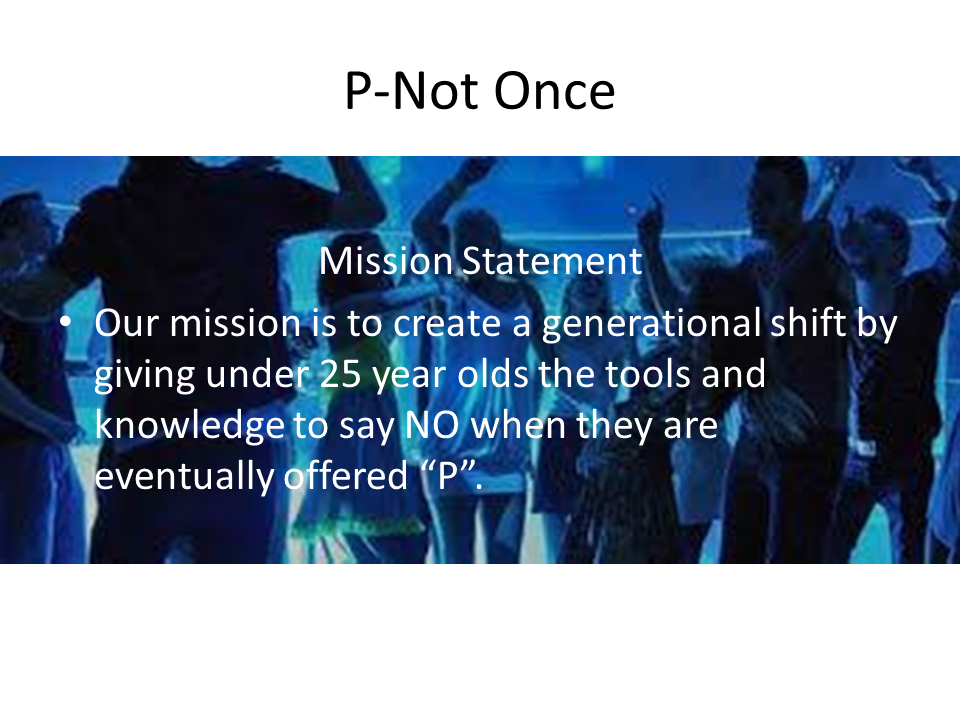 P-Not Once

Mission Statement

• Our mission is to create a generational shift by giving under 25 year olds the tools and knowledge to say NO when they are eventually offered “P”.